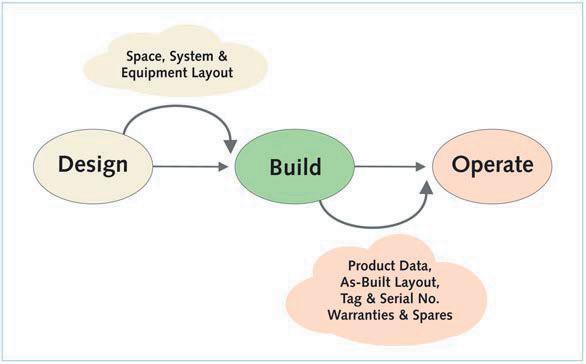 Space, System & Equipment Layout

Design

Build

Operate

Product Data, As-Built Layout, Tag & Serial No. Warranties & Spares